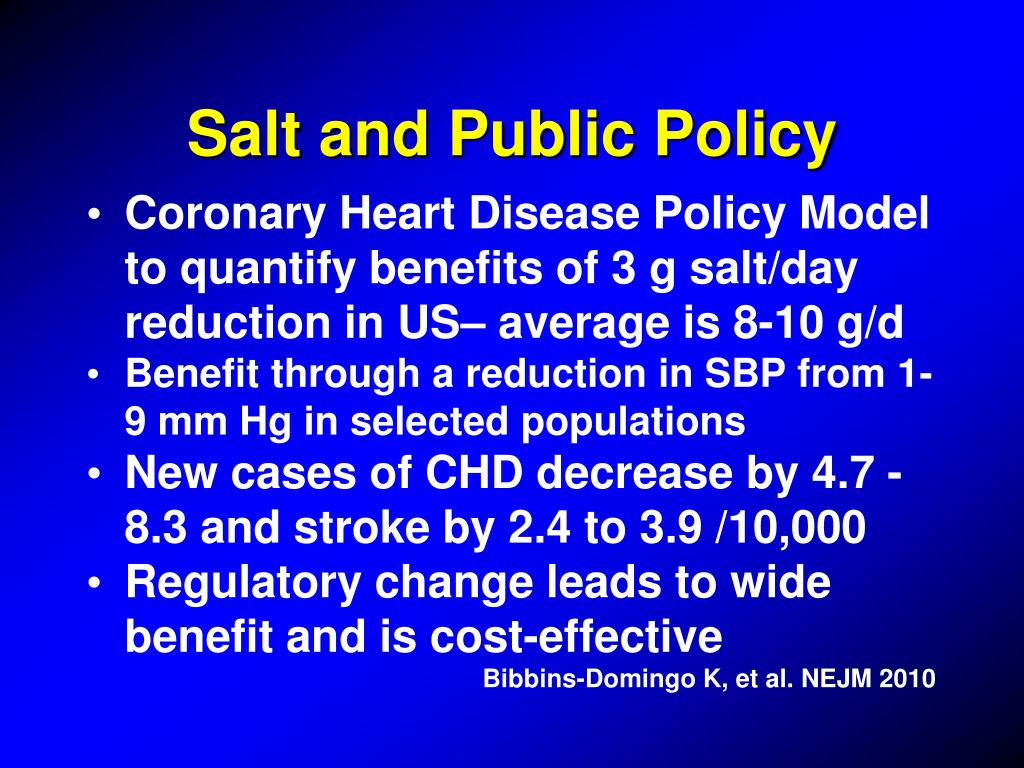 Salt and Public Policy

• Coronary Heart Disease Policy Model to quantify benefits of 3 g salt/day reduction in US– average is 8-10 g/d
• Benefit through a reduction in SBP from 1-9 mm Hg in selected populations
• New cases of CHD decrease by 4.7 - 8.3 and stroke by 2.4 to 3.9 /10,000
• Regulatory change leads to wide benefit and is cost-effective

Bibbins-Domingo K, et al. NEJM 2010